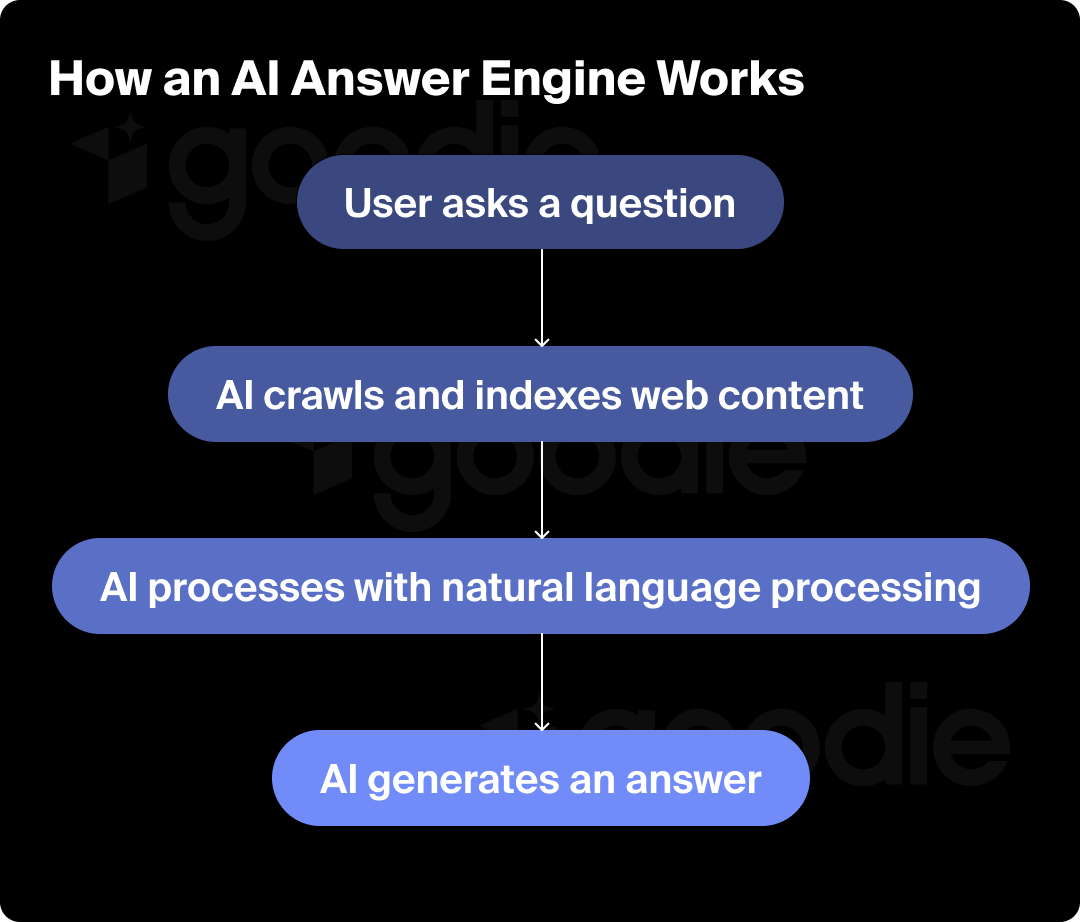 How an AI Answer Engine Works

goodie

User asks a question

AI crawls and indexes web content

goodie

AI processes with natural language processing

goodie

AI generates an answer